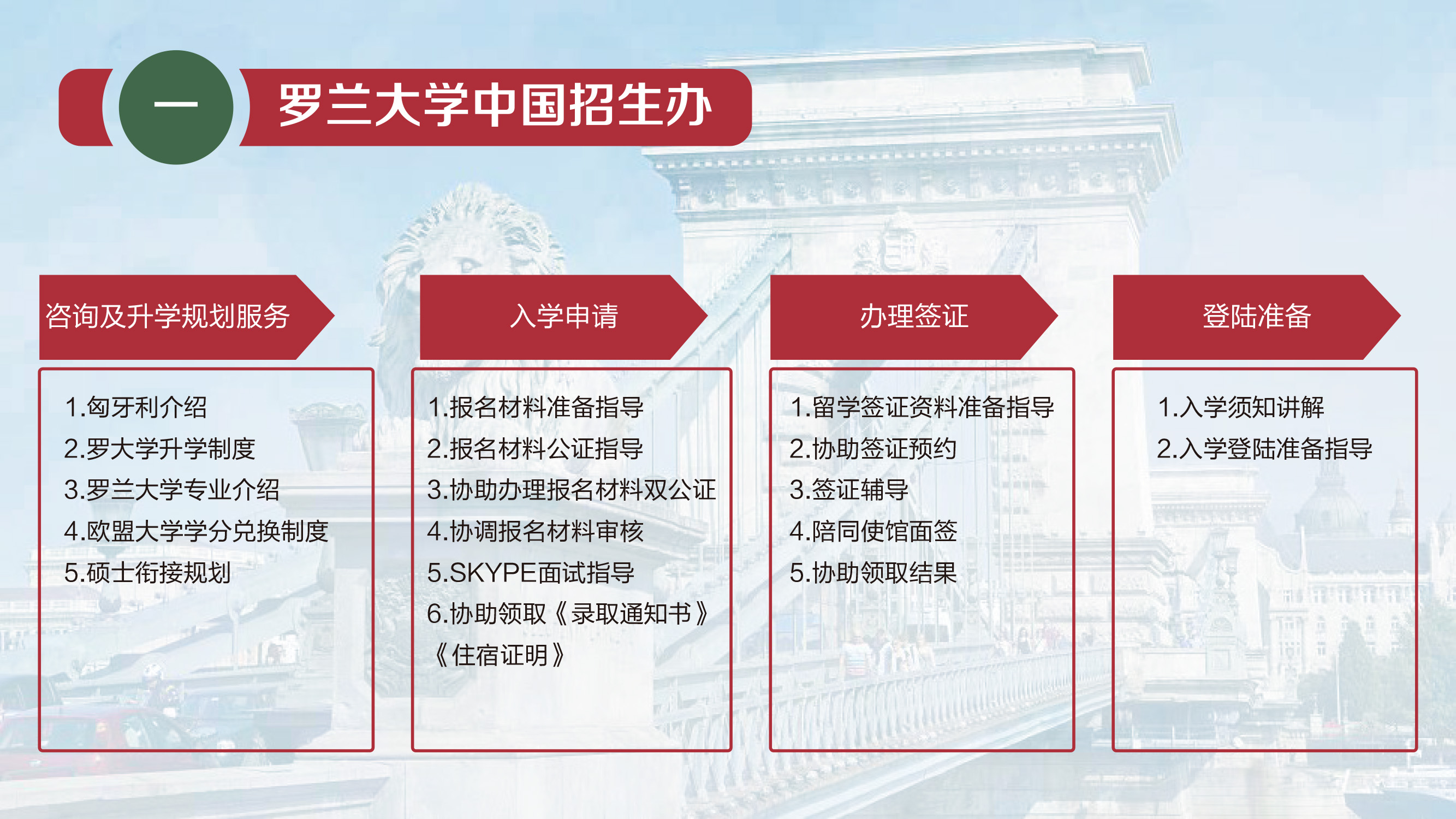 一

罗兰大学中国招生办

咨询及升学规划服务

1.匈牙利介绍
2.罗大学升学制度
3.罗兰大学专业介绍
4.欧盟大学学分兑换制度
5.硕士衔接规划

入学申请

1.报名材料准备指导
2.报名材料公证指导
3.协助办理报名材料双公证
4.协调报名材料审核
5.SKYPE面试指导
6.协助领取《录取通知书》《住宿证明》

办理签证

1.留学签证资料准备指导
2.协助签证预约
3.签证辅导
4.陪同使馆面签
5.协助领取结果

登陆准备

1.入学须知讲解
2.入学登陆准备指导